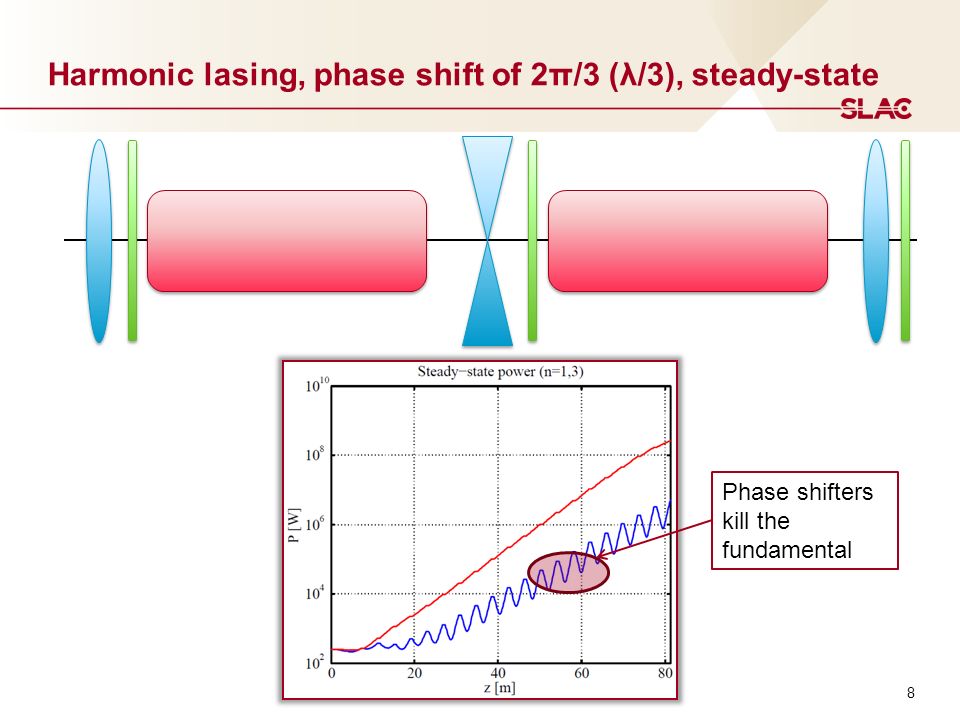 Harmonic lasing, phase shift of 2π/3 (λ/3), steady-state

SLAC

Steady−state power (n=1,3)

$10^{10}$
$10^{8}$
$10^{6}$
$10^{4}$
$10^{2}$

P [W]

0 20 40 60 80

z [m]

Phase shifters kill the fundamental

8